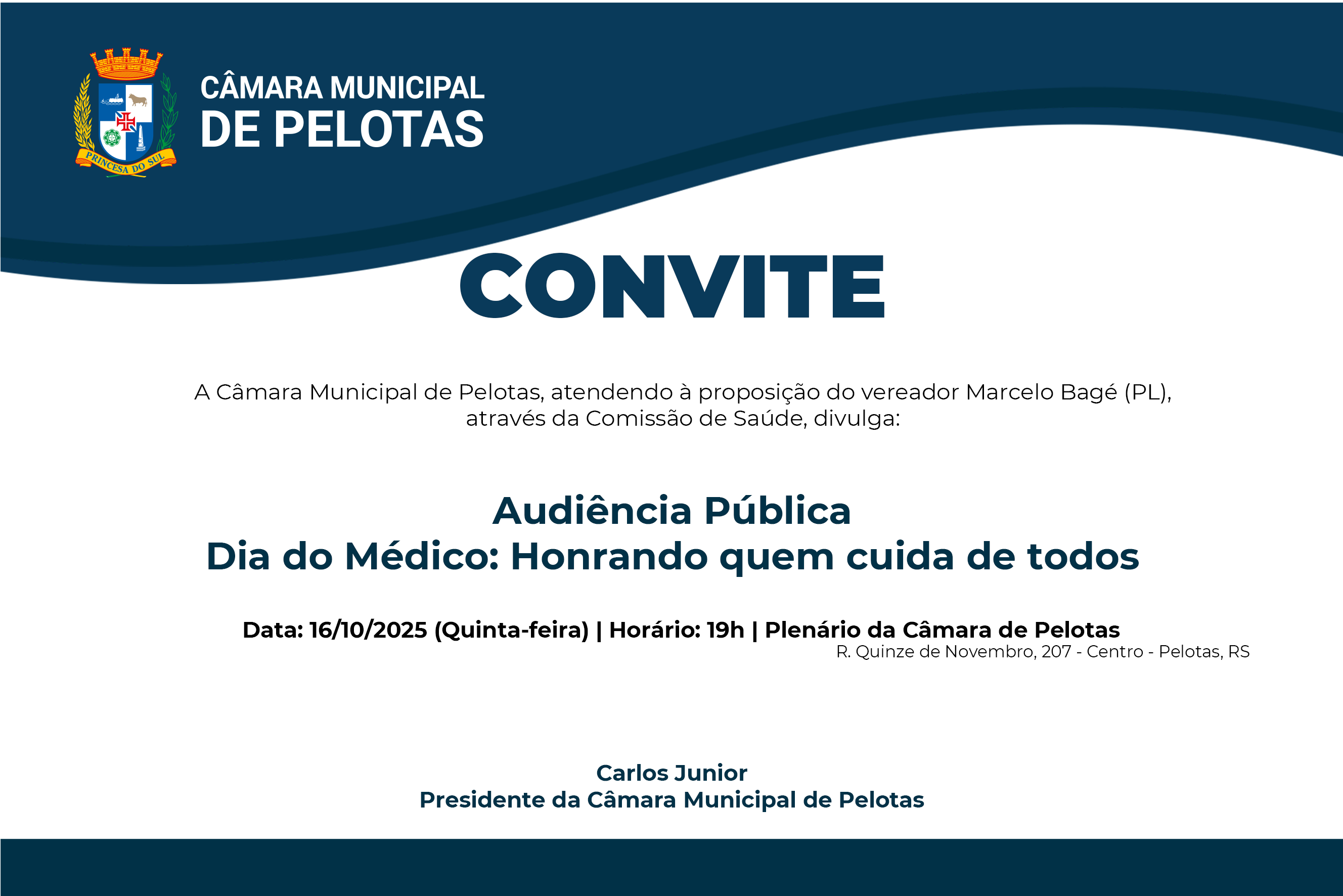 PRINCESA DO SUL

CÂMARA MUNICIPAL
DE PELOTAS

CONVITE

A Câmara Municipal de Pelotas, atendendo à proposição do vereador Marcelo Bagé (PL), através da Comissão de Saúde, divulga:

Audiência Pública
Dia do Médico: Honrando quem cuida de todos

Data: 16/10/2025 (Quinta-feira) | Horário: 19h | Plenário da Câmara de Pelotas
R. Quinze de Novembro, 207 - Centro - Pelotas, RS

Carlos Junior
Presidente da Câmara Municipal de Pelotas